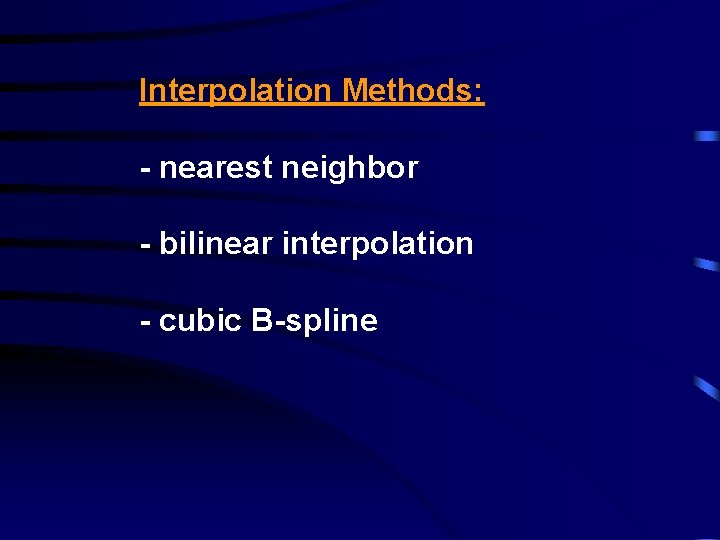 Interpolation Methods:

- nearest neighbor

- bilinear interpolation

- cubic B-spline